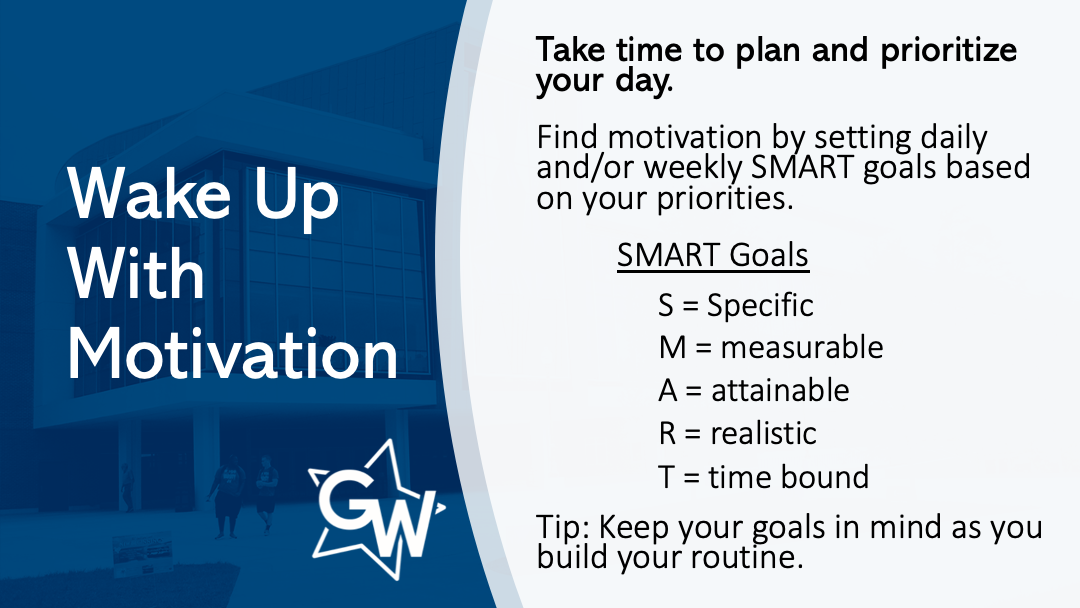 Wake Up With Motivation

GW

Take time to plan and prioritize your day.

Find motivation by setting daily and/or weekly SMART goals based on your priorities.

SMART Goals

S = Specific

M = measurable

A = attainable

R = realistic

T = time bound

Tip: Keep your goals in mind as you build your routine.